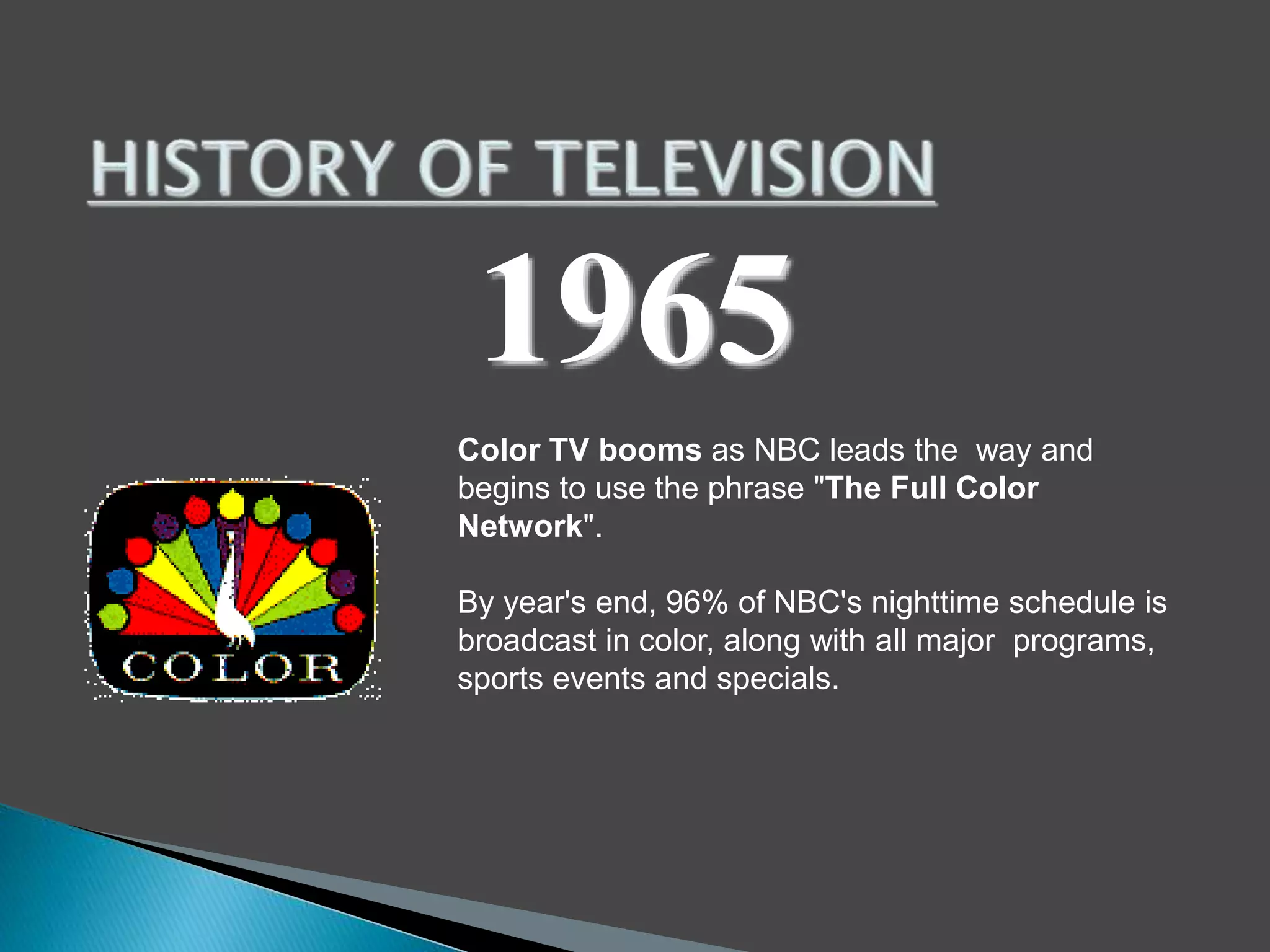 HISTORY OF TELEVISION

1965

COLOR

Color TV booms as NBC leads the way and begins to use the phrase "The Full Color Network".

By year's end, 96% of NBC's nighttime schedule is broadcast in color, along with all major programs, sports events and specials.